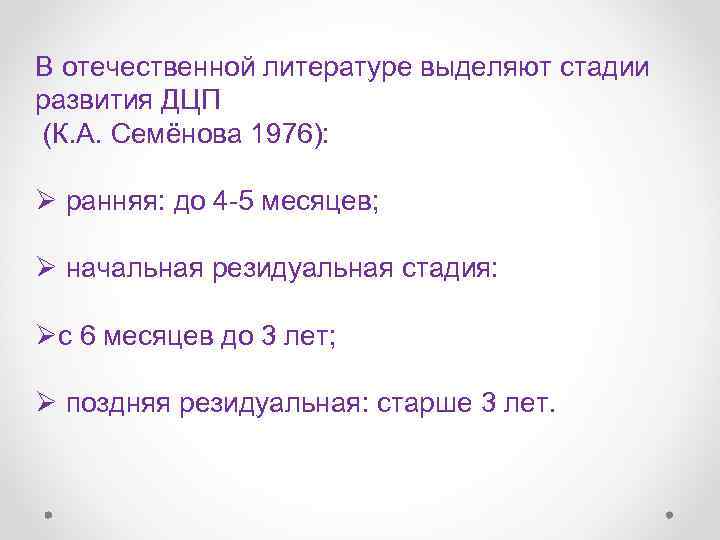 В отечественной литературе выделяют стадии развития ДЦП
(К.А. Семёнова 1976):

➢ ранняя: до 4-5 месяцев;

➢ начальная резидуальная стадия:

➢с 6 месяцев до 3 лет;

➢ поздняя резидуальная: старше 3 лет.